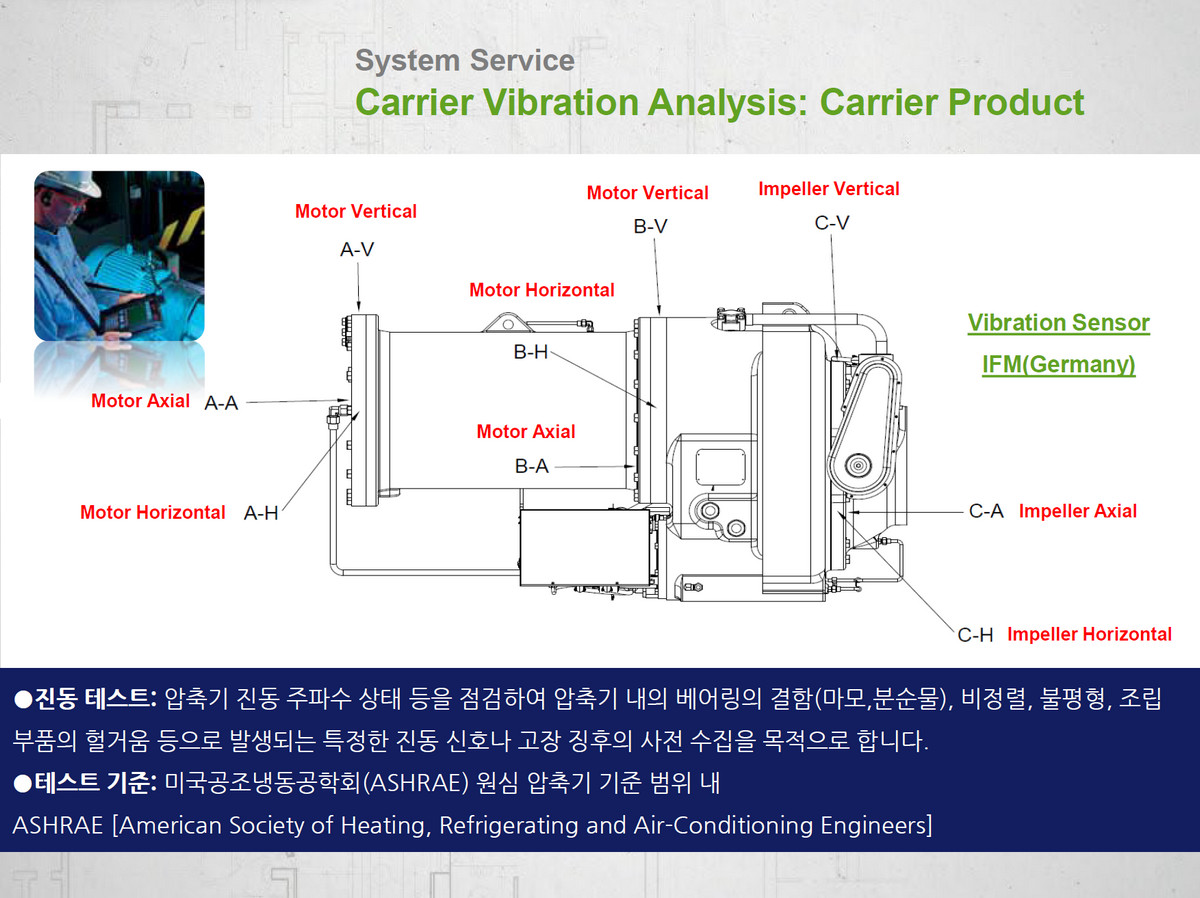 System Service
Carrier Vibration Analysis: Carrier Product

Motor Vertical
A-V

Motor Vertical
B-V

Impeller Vertical
C-V

Motor Horizontal
B-H

Vibration Sensor
IFM(Germany)

Motor Axial A-A

Motor Axial
B-A

Motor Horizontal A-H

C-A Impeller Axial

C-H Impeller Horizontal

●진동 테스트: 압축기 진동 주파수 상태 등을 점검하여 압축기 내의 베어링의 결함(마모,분순물), 비정렬, 불평형, 조립 부품의 헐거움 등으로 발생되는 특정한 진동 신호나 고장 징후의 사전 수집을 목적으로 합니다.
●테스트 기준: 미국공조냉동공학회(ASHRAE) 원심 압축기 기준 범위 내
ASHRAE [American Society of Heating, Refrigerating and Air-Conditioning Engineers]